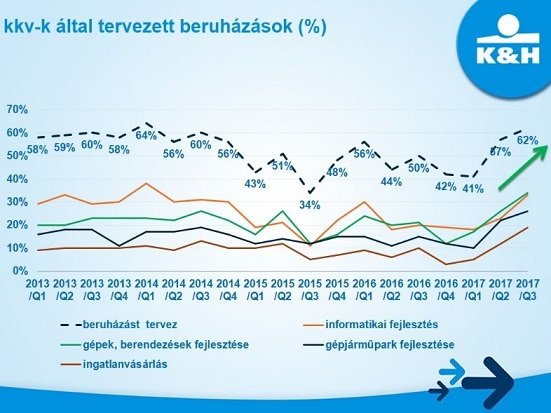 kkv-k által tervezett beruházások (%)

K&H

70%
60%
50%
40%
30%
20%
10%
0%

58% 59% 60% 58% 64% 56% 60% 56% 43% 51% 34% 48% 56% 44% 50% 42% 41% 57% 62%

2013 /Q1 2013 /Q2 2013 /Q3 2013 /Q4 2014 /Q1 2014 /Q2 2014 /Q3 2014 /Q4 2015 /Q1 2015 /Q2 2015 /Q3 2015 /Q4 2016 /Q1 2016 /Q2 2016 /Q3 2016 /Q4 2017 /Q1 2017 /Q2 2017 /Q3

beruházást tervez
informatikai fejlesztés
gépek, berendezések fejlesztése
gépjárműpark fejlesztése
ingatlanvásárlás